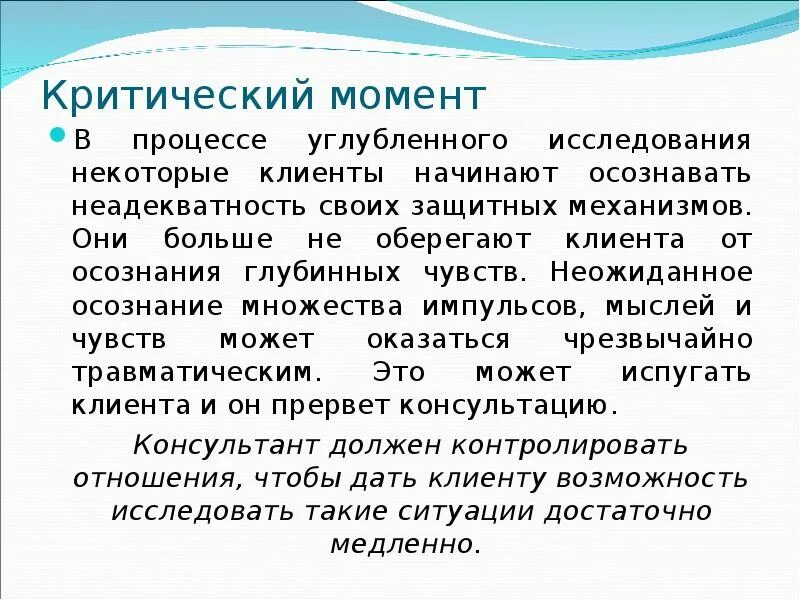 Критический момент

В процессе углубленного исследования некоторые клиенты начинают осознавать неадекватность своих защитных механизмов. Они больше не оберегают клиента от осознания глубинных чувств. Неожиданное осознание множества импульсов, мыслей и чувств может оказаться чрезвычайно травматическим. Это может испугать клиента и он прервет консультацию.

Консультант должен контролировать отношения, чтобы дать клиенту возможность исследовать такие ситуации достаточно медленно.